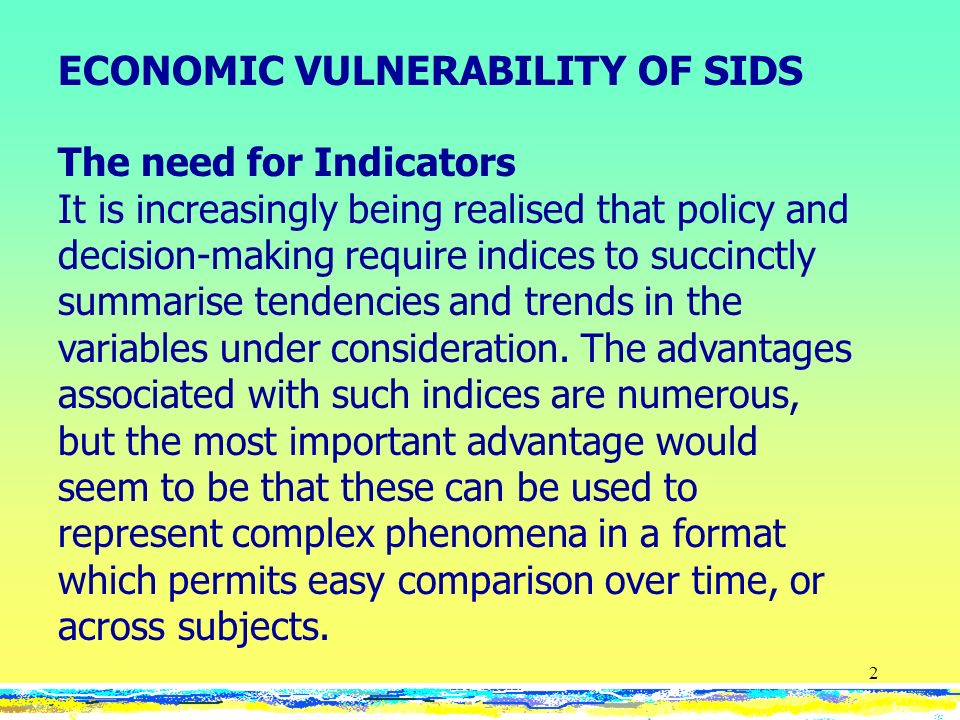 ECONOMIC VULNERABILITY OF SIDS

The need for Indicators
It is increasingly being realised that policy and decision-making require indices to succinctly summarise tendencies and trends in the variables under consideration. The advantages associated with such indices are numerous, but the most important advantage would seem to be that these can be used to represent complex phenomena in a format which permits easy comparison over time, or across subjects.

2